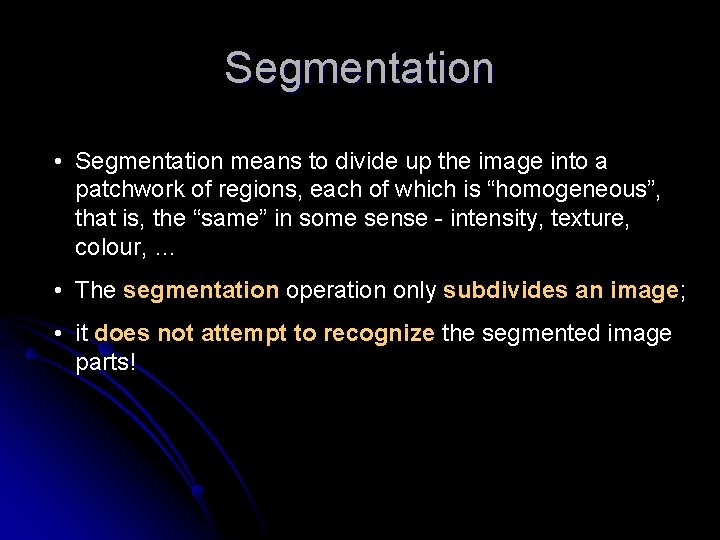 Segmentation

• Segmentation means to divide up the image into a patchwork of regions, each of which is “homogeneous”, that is, the “same” in some sense - intensity, texture, colour, …

• The segmentation operation only subdivides an image;

• it does not attempt to recognize the segmented image parts!